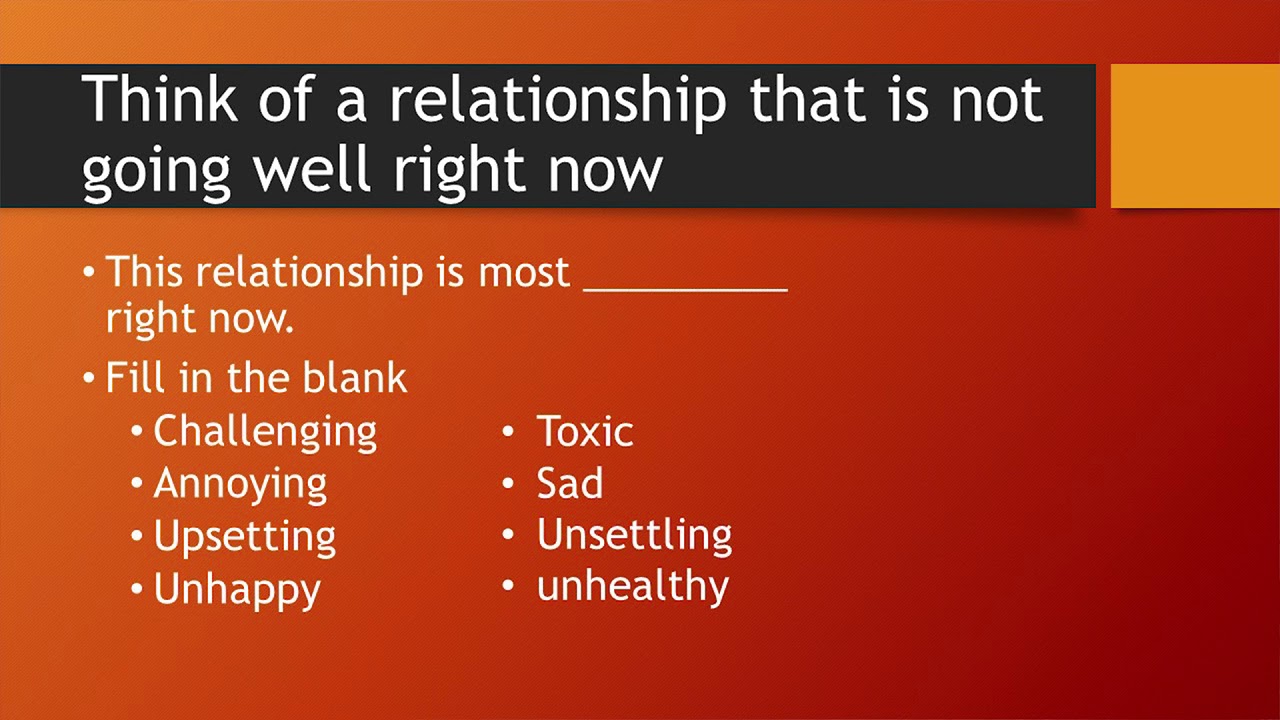 Think of a relationship that is not going well right now

• This relationship is most __________ right now.
• Fill in the blank
 • Challenging
 • Annoying
 • Upsetting
 • Unhappy
 • Toxic
 • Sad
 • Unsettling
 • unhealthy